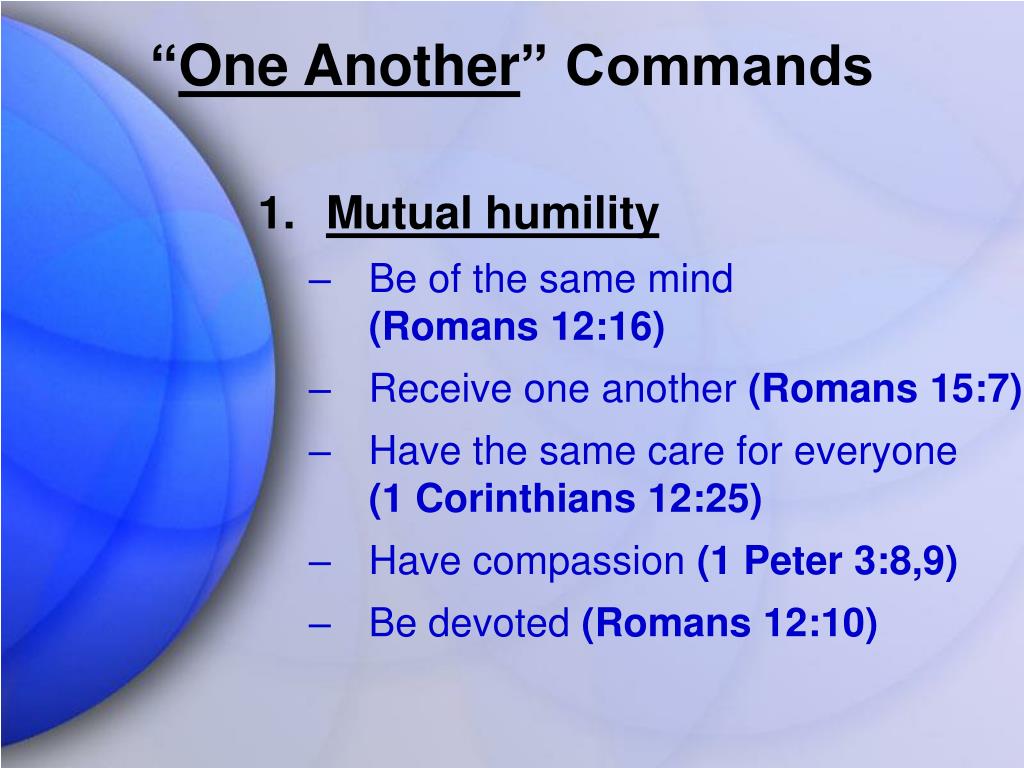 “One Another” Commands

1. Mutual humility

– Be of the same mind (Romans 12:16)
– Receive one another (Romans 15:7)
– Have the same care for everyone (1 Corinthians 12:25)
– Have compassion (1 Peter 3:8,9)
– Be devoted (Romans 12:10)